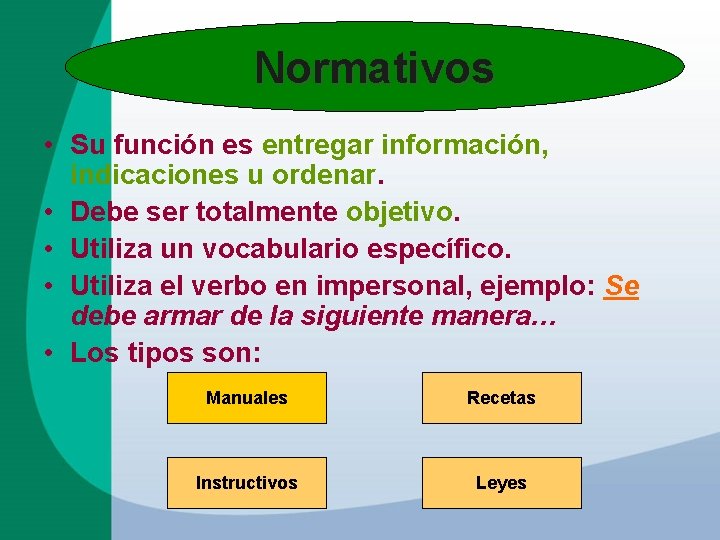 Normativos

• Su función es entregar información, indicaciones u ordenar.
• Debe ser totalmente objetivo.
• Utiliza un vocabulario específico.
• Utiliza el verbo en impersonal, ejemplo: Se debe armar de la siguiente manera…
• Los tipos son:

Manuales

Recetas

Instructivos

Leyes